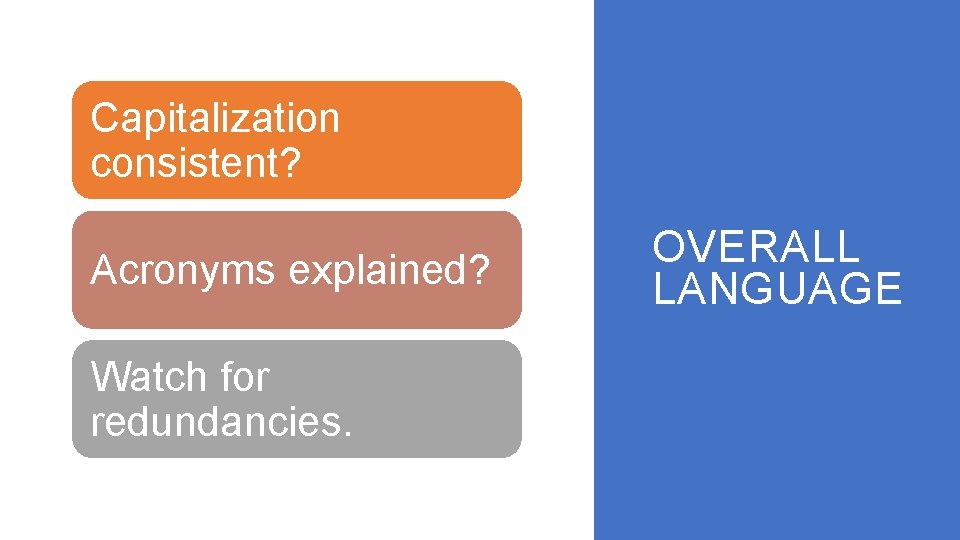 Capitalization consistent?

Acronyms explained?

Watch for redundancies.

OVERALL LANGUAGE